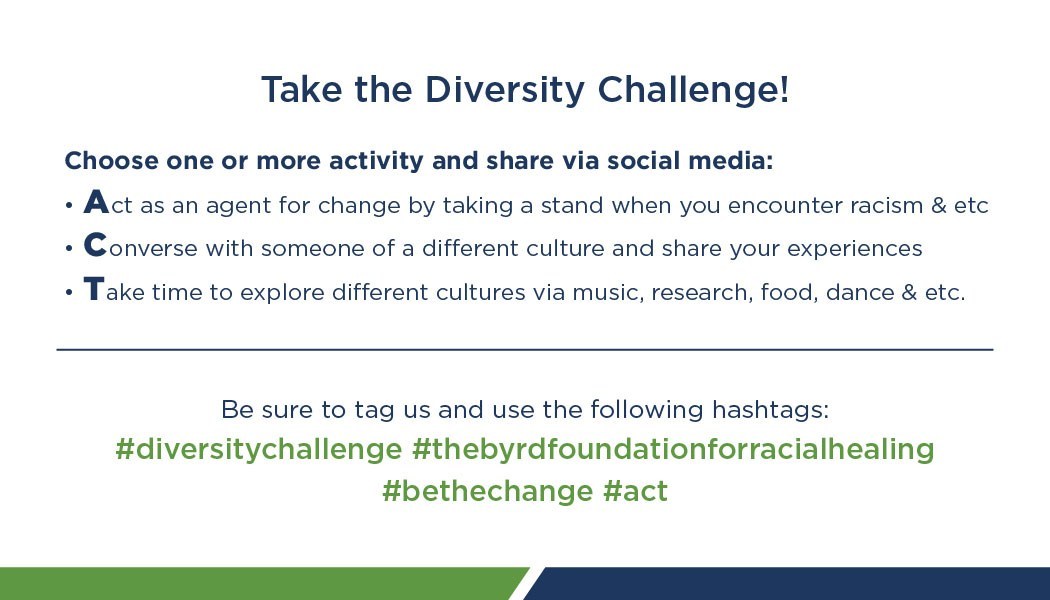 Take the Diversity Challenge!

Choose one or more activity and share via social media:

• Act as an agent for change by taking a stand when you encounter racism & etc
• Converse with someone of a different culture and share your experiences
• Take time to explore different cultures via music, research, food, dance & etc.

Be sure to tag us and use the following hashtags:
#diversitychallenge #thebyrdfoundationforracialhealing
#bethechange #act